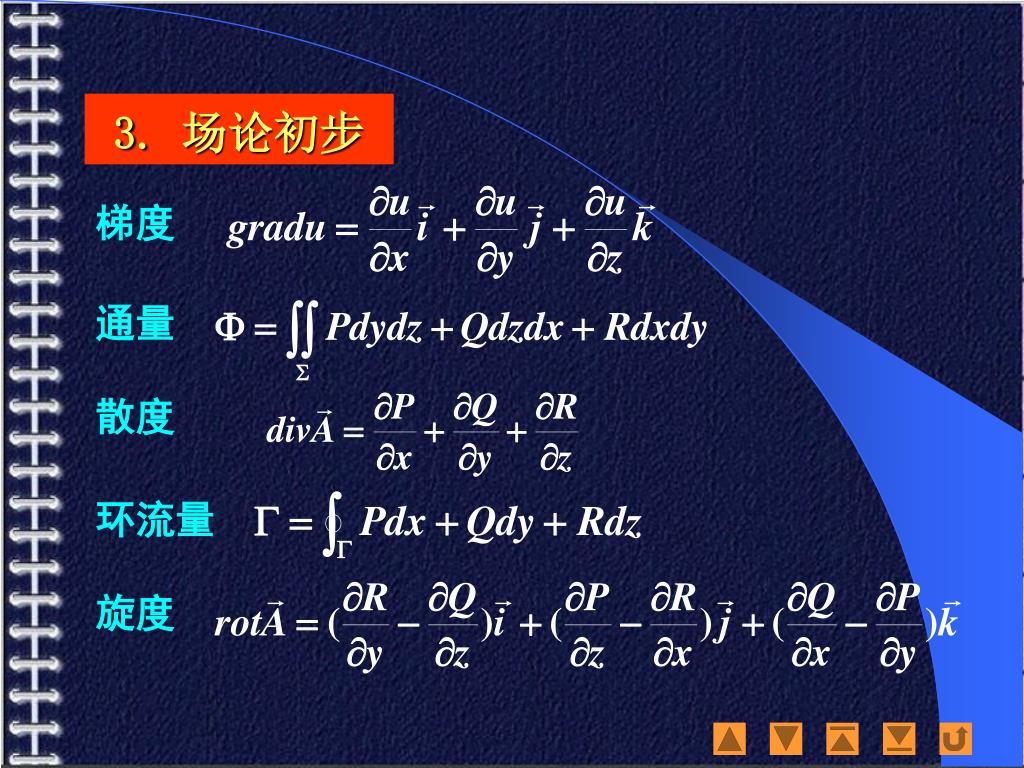 3. 场论初步

梯度 $gradu = \frac{\partial u}{\partial x}\vec{i} + \frac{\partial u}{\partial y}\vec{j} + \frac{\partial u}{\partial z}\vec{k}$

通量 $\Phi = \iint_{\Sigma} Pdydz + Qdzdx + Rdxdy$

散度 $div\vec{A} = \frac{\partial P}{\partial x} + \frac{\partial Q}{\partial y} + \frac{\partial R}{\partial z}$

环流量 $\Gamma = \oint_{\Gamma} Pdx + Qdy + Rdz$

旋度 $rot\vec{A} = (\frac{\partial R}{\partial y} - \frac{\partial Q}{\partial z})\vec{i} + (\frac{\partial P}{\partial z} - \frac{\partial R}{\partial x})\vec{j} + (\frac{\partial Q}{\partial x} - \frac{\partial P}{\partial y})\vec{k}$